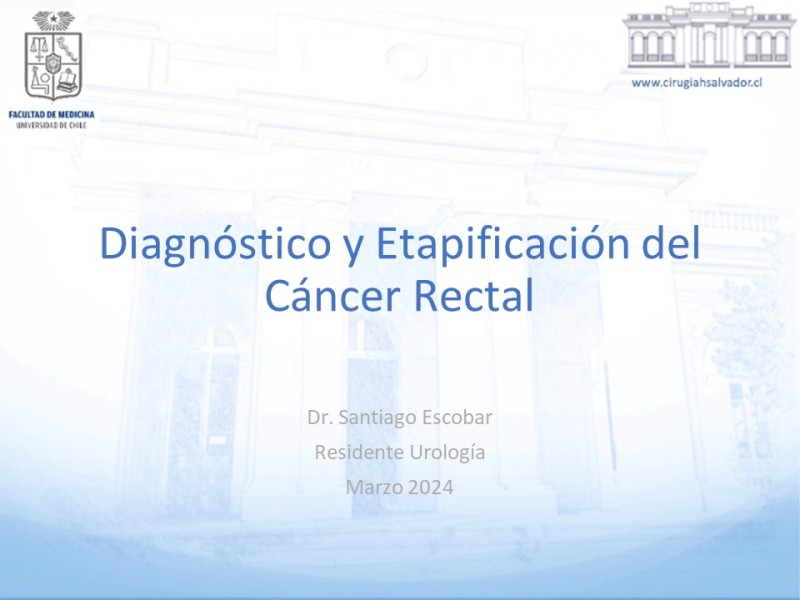 FACULTAD DE MEDICINA
UNIVERSIDAD DE CHILE

www.cirugiahsalvador.cl

Diagnóstico y Etapificación del Cáncer Rectal

Dr. Santiago Escobar
Residente Urología
Marzo 2024